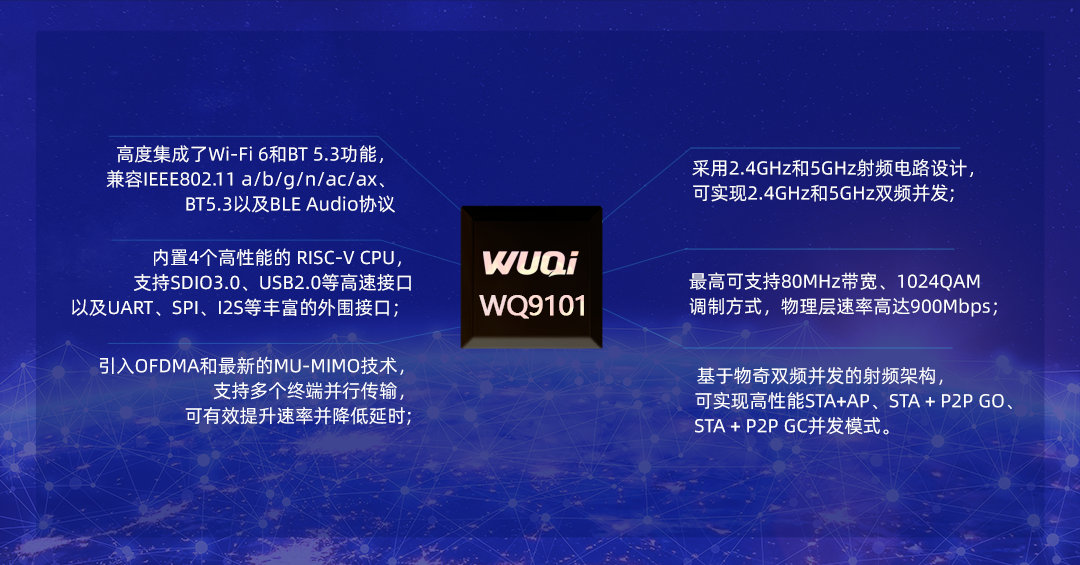 高度集成了Wi-Fi 6和BT 5.3功能，
兼容IEEE802.11 a/b/g/n/ac/ax、
BT5.3以及BLE Audio协议

内置4个高性能的 RISC-V CPU，
支持SDIO3.0、USB2.0等高速接口
以及UART、SPI、I2S等丰富的外围接口；

引入OFDMA和最新的MU-MIMO技术，
支持多个终端并行传输，
可有效提升速率并降低延时；

WUQi
WQ9101

采用2.4GHz和5GHz射频电路设计，
可实现2.4GHz和5GHz双频并发；

最高可支持80MHz带宽、1024QAM
调制方式，物理层速率高达900Mbps；

基于物奇双频并发的射频架构，
可实现高性能STA+AP、STA + P2P GO、
STA + P2P GC并发模式。